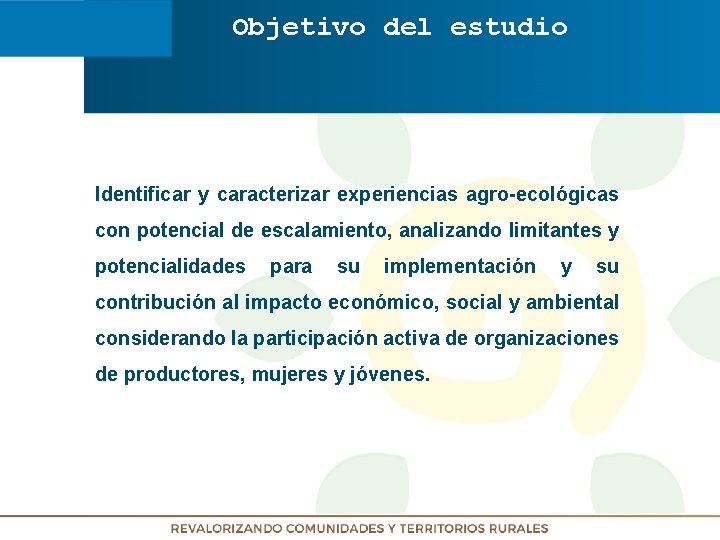 Objetivo del estudio

Identificar y caracterizar experiencias agro-ecológicas con potencial de escalamiento, analizando limitantes y potencialidades para su implementación y su contribución al impacto económico, social y ambiental considerando la participación activa de organizaciones de productores, mujeres y jóvenes.

REVALORIZANDO COMUNIDADES Y TERRITORIOS RURALES